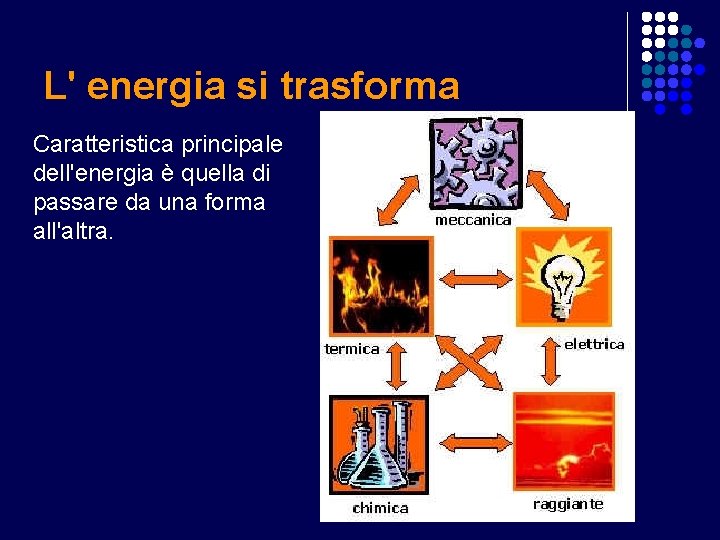 L' energia si trasforma

Caratteristica principale dell'energia è quella di passare da una forma all'altra.

meccanica

termica

elettrica

chimica

raggiante